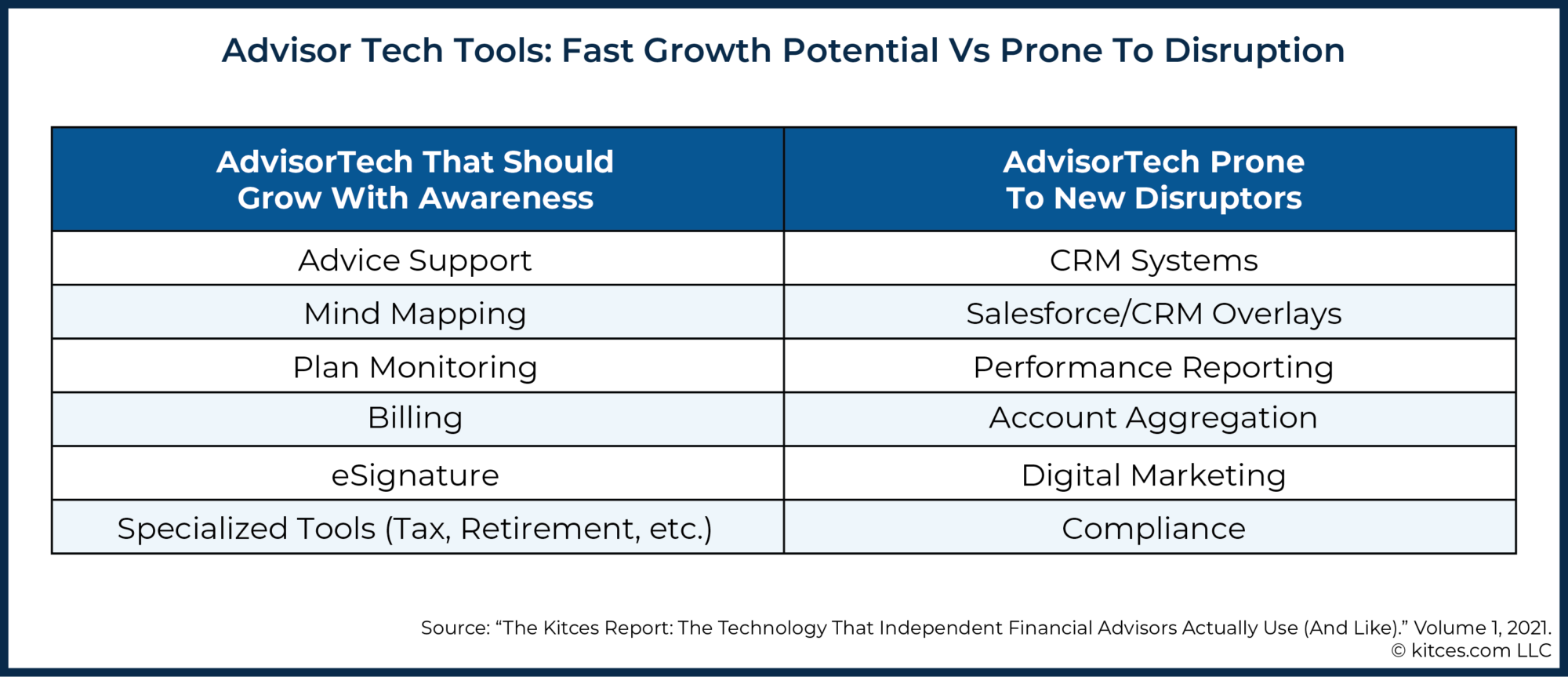 Advisor Tech Tools: Fast Growth Potential Vs Prone To Disruption

| AdvisorTech That Should Grow With Awareness | AdvisorTech Prone To New Disruptors |
|---|---|
| Advice Support | CRM Systems |
| Mind Mapping | Salesforce/CRM Overlays |
| Plan Monitoring | Performance Reporting |
| Billing | Account Aggregation |
| eSignature | Digital Marketing |
| Specialized Tools (Tax, Retirement, etc.) | Compliance |

Source: “The Kitces Report: The Technology That Independent Financial Advisors Actually Use (And Like).” Volume 1, 2021.
© kitces.com LLC